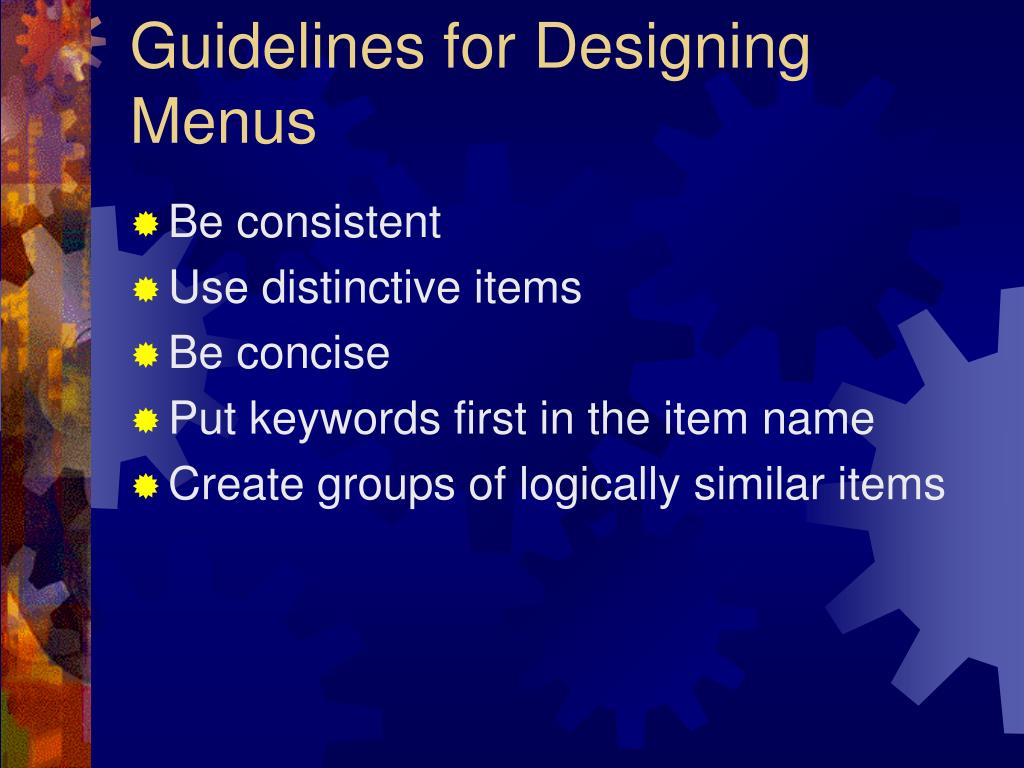 Guidelines for Designing Menus

Be consistent
Use distinctive items
Be concise
Put keywords first in the item name
Create groups of logically similar items